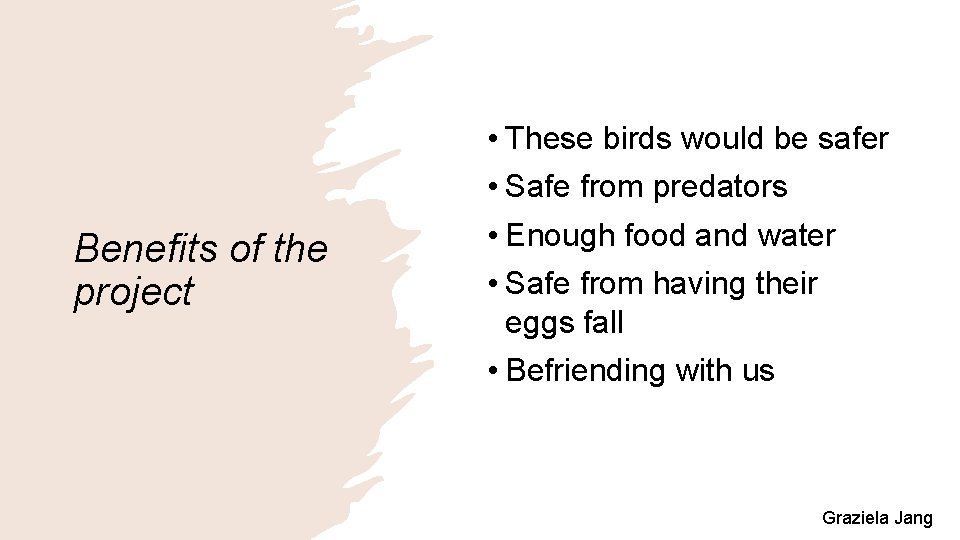 Benefits of the project

• These birds would be safer
• Safe from predators
• Enough food and water
• Safe from having their eggs fall
• Befriending with us

Graziela Jang